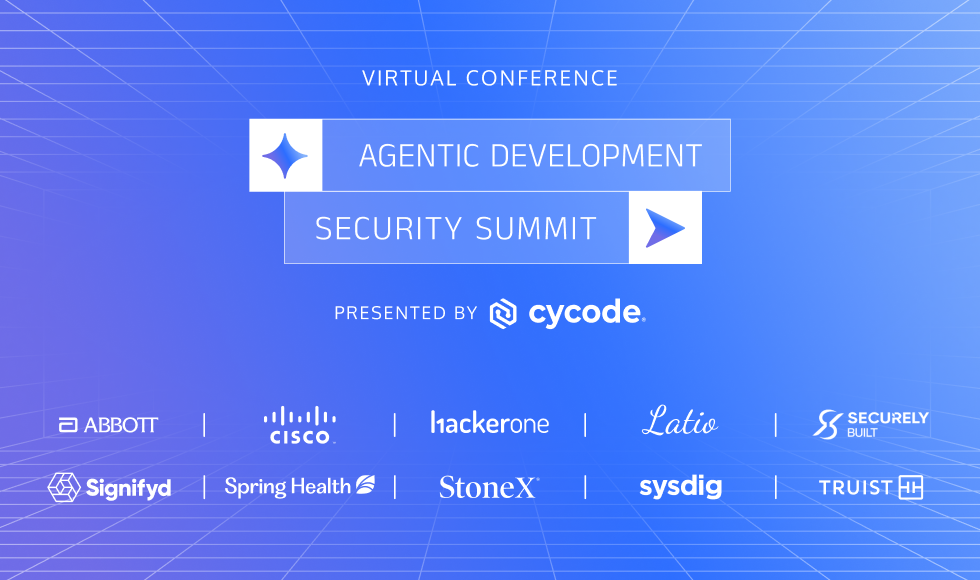 VIRTUAL CONFERENCE

AGENTIC DEVELOPMENT
SECURITY SUMMIT

PRESENTED BY cycode

ABBOTT | CISCO | hackerone | Latio | SECURELY BUILT

Signifyd | Spring Health | StoneX | sysdig | TRUIST